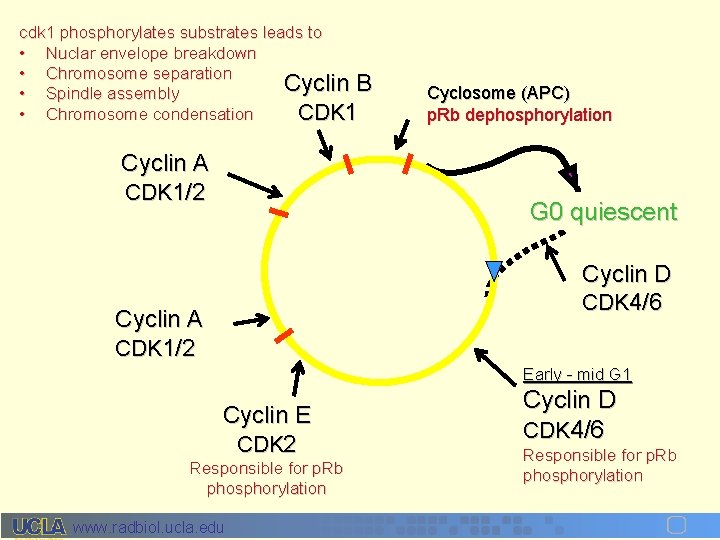 cdk1 phosphorylates substrates leads to
• Nuclear envelope breakdown
• Chromosome separation
• Spindle assembly
• Chromosome condensation

Cyclin B
CDK1

Cyclosome (APC)
pRb dephosphorylation

Cyclin A
CDK1/2

G0 quiescent

Cyclin D
CDK4/6

Cyclin A
CDK1/2

Early - mid G1
Cyclin D
CDK4/6
Responsible for pRb phosphorylation

Cyclin E
CDK2
Responsible for pRb phosphorylation

UCLA www.radbiol.ucla.edu